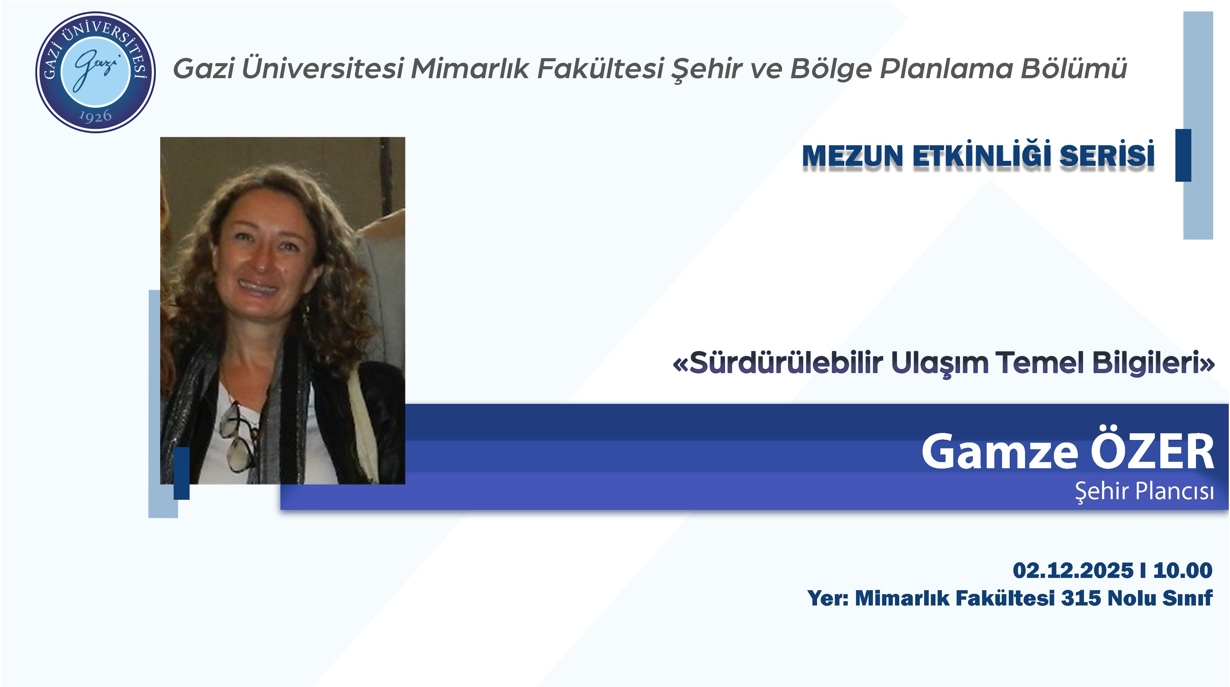 GAZİ ÜNİVERSİTESİ
Gazi
1926

Gazi Üniversitesi Mimarlık Fakültesi Şehir ve Bölge Planlama Bölümü

MEZUN ETKİNLİĞİ SERİSİ

«Sürdürülebilir Ulaşım Temel Bilgileri»

Gamze ÖZER
Şehir Plancısı

02.12.2025 I 10.00
Yer: Mimarlık Fakültesi 315 Nolu Sınıf